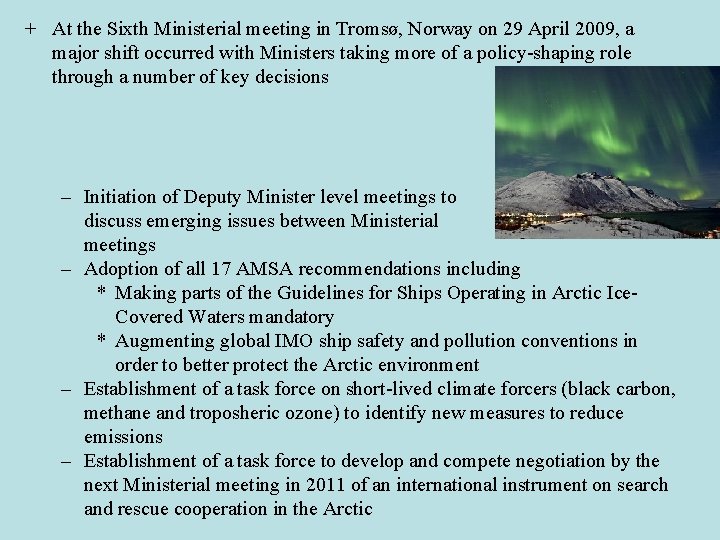 + At the Sixth Ministerial meeting in Tromsø, Norway on 29 April 2009, a major shift occurred with Ministers taking more of a policy-shaping role through a number of key decisions

– Initiation of Deputy Minister level meetings to discuss emerging issues between Ministerial meetings

– Adoption of all 17 AMSA recommendations including

* Making parts of the Guidelines for Ships Operating in Arctic Ice-Covered Waters mandatory

* Augmenting global IMO ship safety and pollution conventions in order to better protect the Arctic environment

– Establishment of a task force on short-lived climate forcers (black carbon, methane and troposheric ozone) to identify new measures to reduce emissions

– Establishment of a task force to develop and compete negotiation by the next Ministerial meeting in 2011 of an international instrument on search and rescue cooperation in the Arctic